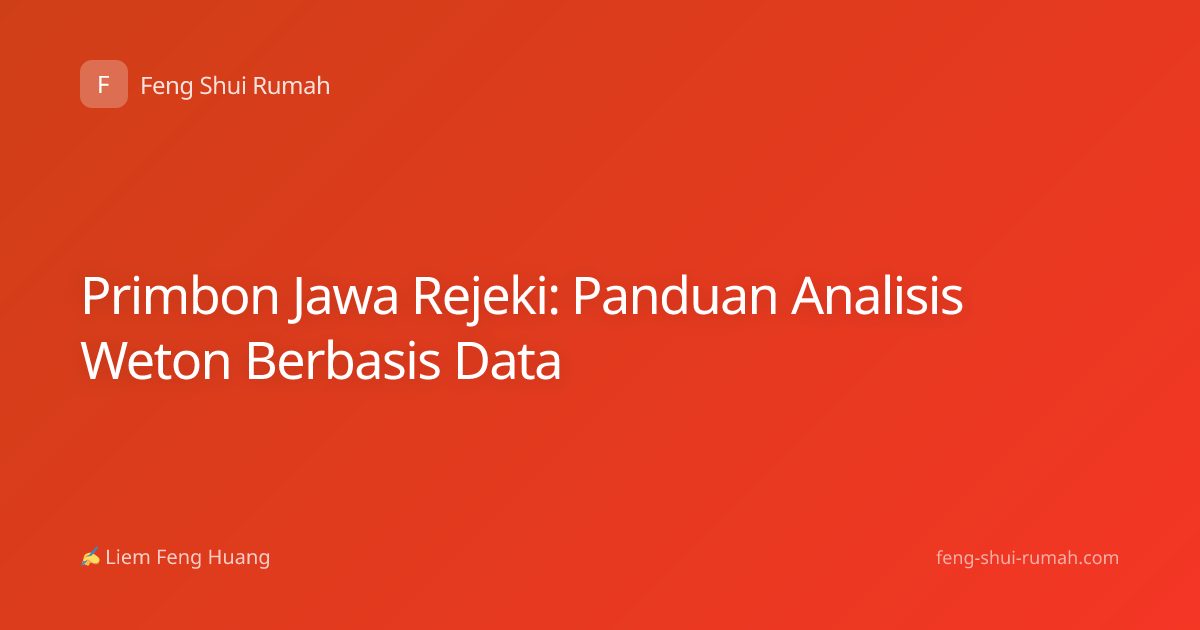 F Feng Shui Rumah

Primbon Jawa Rejeki: Panduan Analisis Weton Berbasis Data

✍ Liem Feng Huang

feng-shui-rumah.com